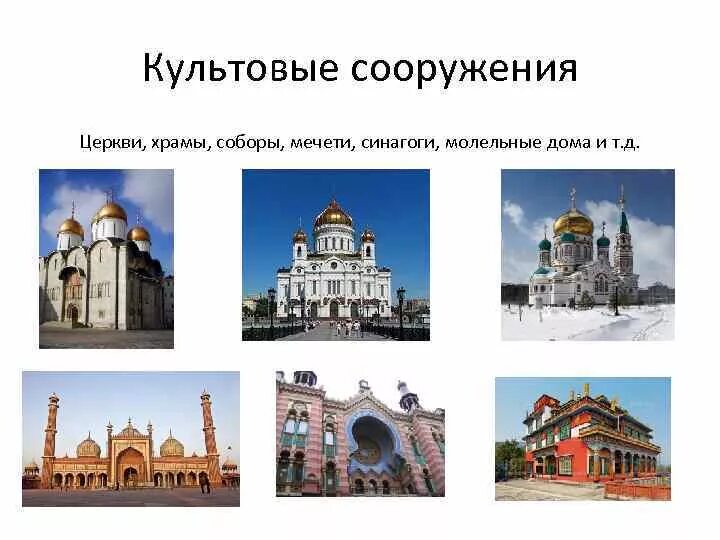 Культовые сооружения

Церкви, храмы, соборы, мечети, синагоги, молельные дома и т.д.